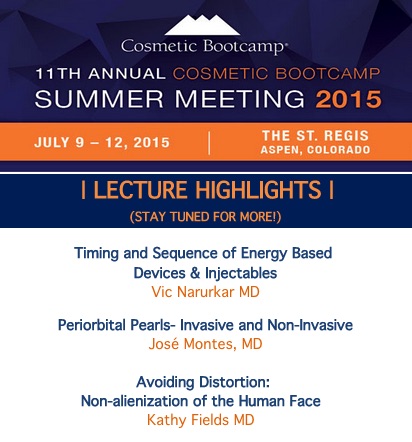 Cosmetic Bootcamp®

11TH ANNUAL COSMETIC BOOTCAMP SUMMER MEETING 2015

JULY 9 – 12, 2015 | THE ST. REGIS ASPEN, COLORADO

| LECTURE HIGHLIGHTS |

(STAY TUNED FOR MORE!)

Timing and Sequence of Energy Based Devices & Injectables
Vic Narurkar MD

Periorbital Pearls- Invasive and Non-Invasive
José Montes, MD

Avoiding Distortion: Non-alienization of the Human Face
Kathy Fields MD